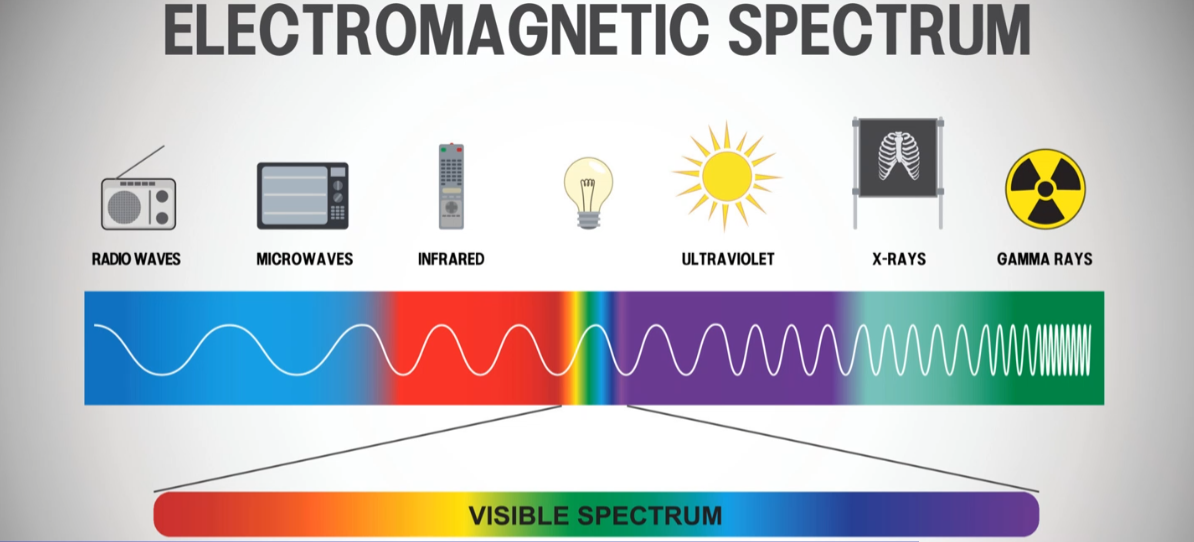 ELECTROMAGNETIC SPECTRUM

RADIO WAVES

MICROWAVES

INFRARED

ULTRAVIOLET

X-RAYS

GAMMA RAYS

VISIBLE SPECTRUM